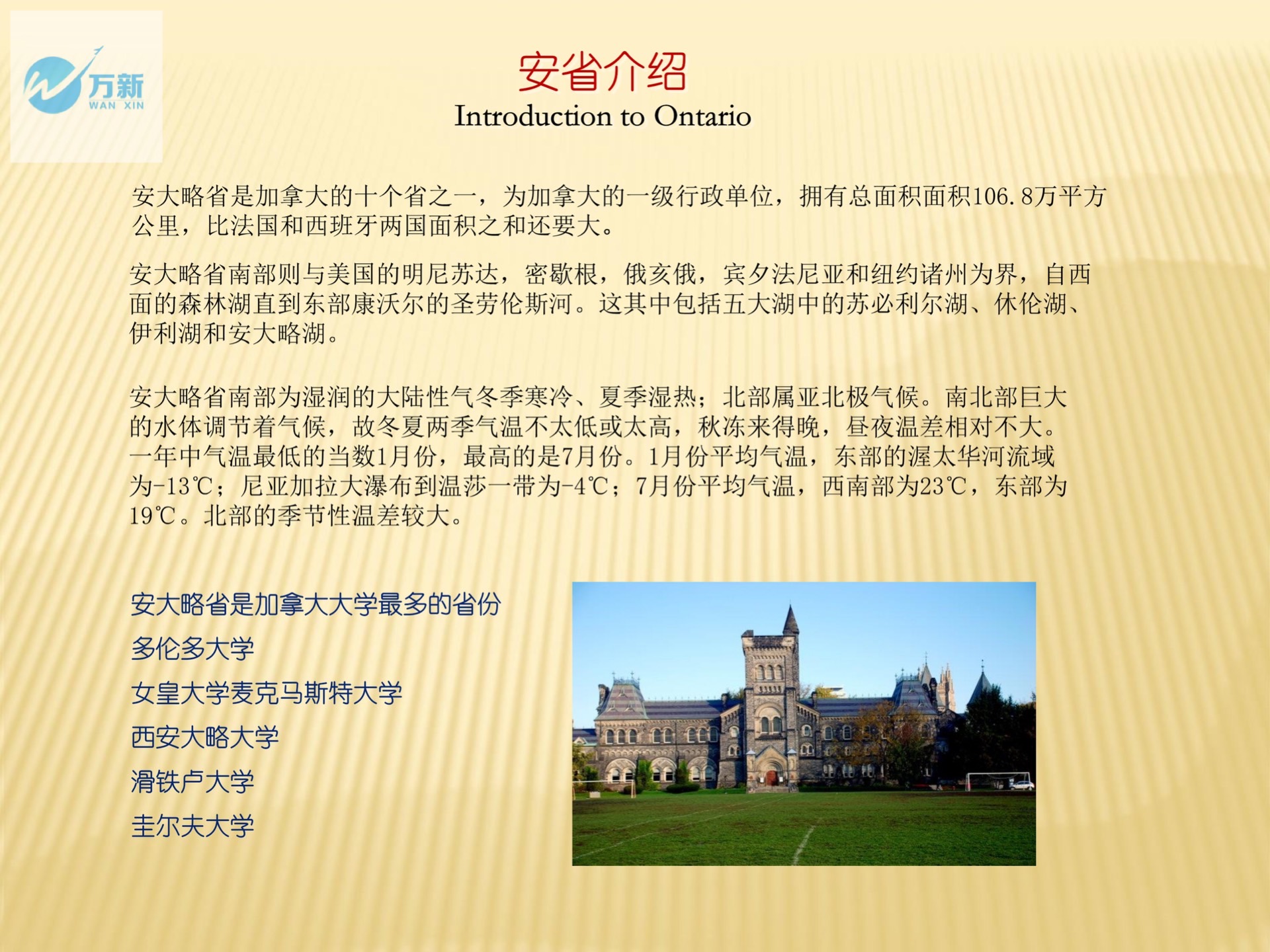 万新
WAN XIN

安省介绍
Introduction to Ontario

安大略省是加拿大的十个省之一，为加拿大的一级行政单位，拥有总面积面积106.8万平方公里，比法国和西班牙两国面积之和还要大。

安大略省南部则与美国的明尼苏达，密歇根，俄亥俄，宾夕法尼亚和纽约诸州为界，自西面的森林湖直到东部康沃尔的圣劳伦斯河。这其中包括五大湖中的苏必利尔湖、休伦湖、伊利湖和安大略湖。

安大略省南部为湿润的大陆性气冬季寒冷、夏季湿热；北部属亚北极气候。南北部巨大的水体调节着气候，故冬夏两季气温不太低或太高，秋冻来得晚，昼夜温差相对不大。一年中气温最低的当数1月份，最高的是7月份。1月份平均气温，东部的渥太华河流域为-13℃；尼亚加拉大瀑布到温莎一带为-4℃；7月份平均气温，西南部为23℃，东部为19℃。北部的季节性温差较大。

安大略省是加拿大大学最多的省份
多伦多大学
女皇大学麦克马斯特大学
西安大略大学
滑铁卢大学
圭尔夫大学